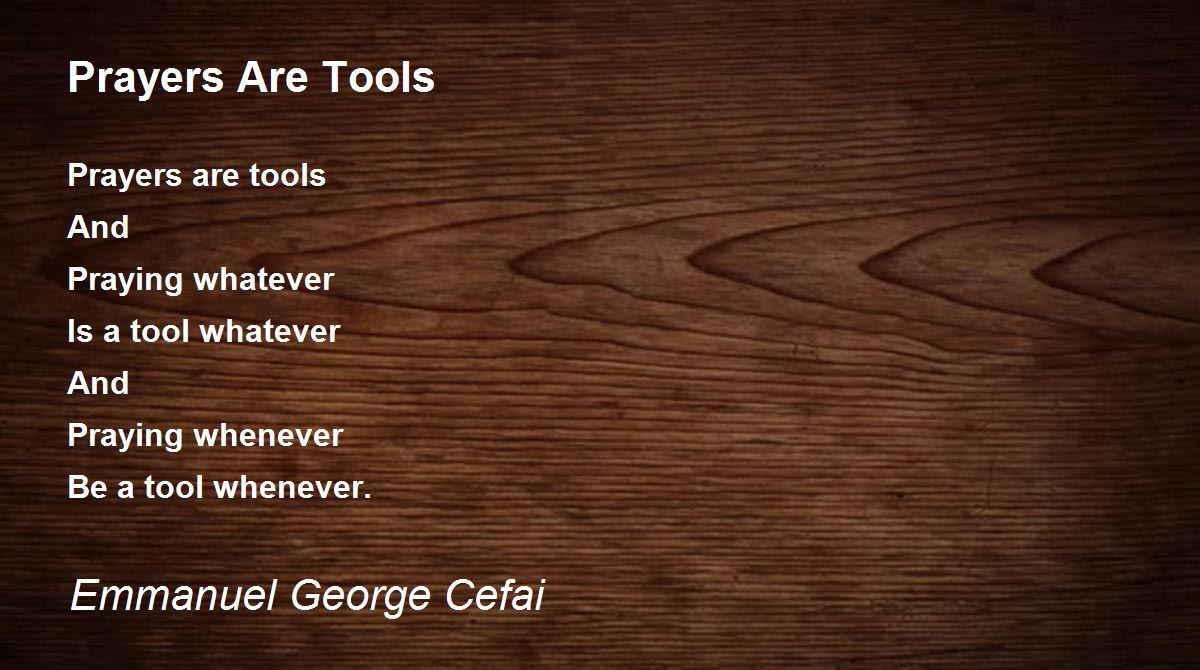 Prayers Are Tools

Prayers are tools
And
Praying whatever
Is a tool whatever
And
Praying whenever
Be a tool whenever.

Emmanuel George Cefai